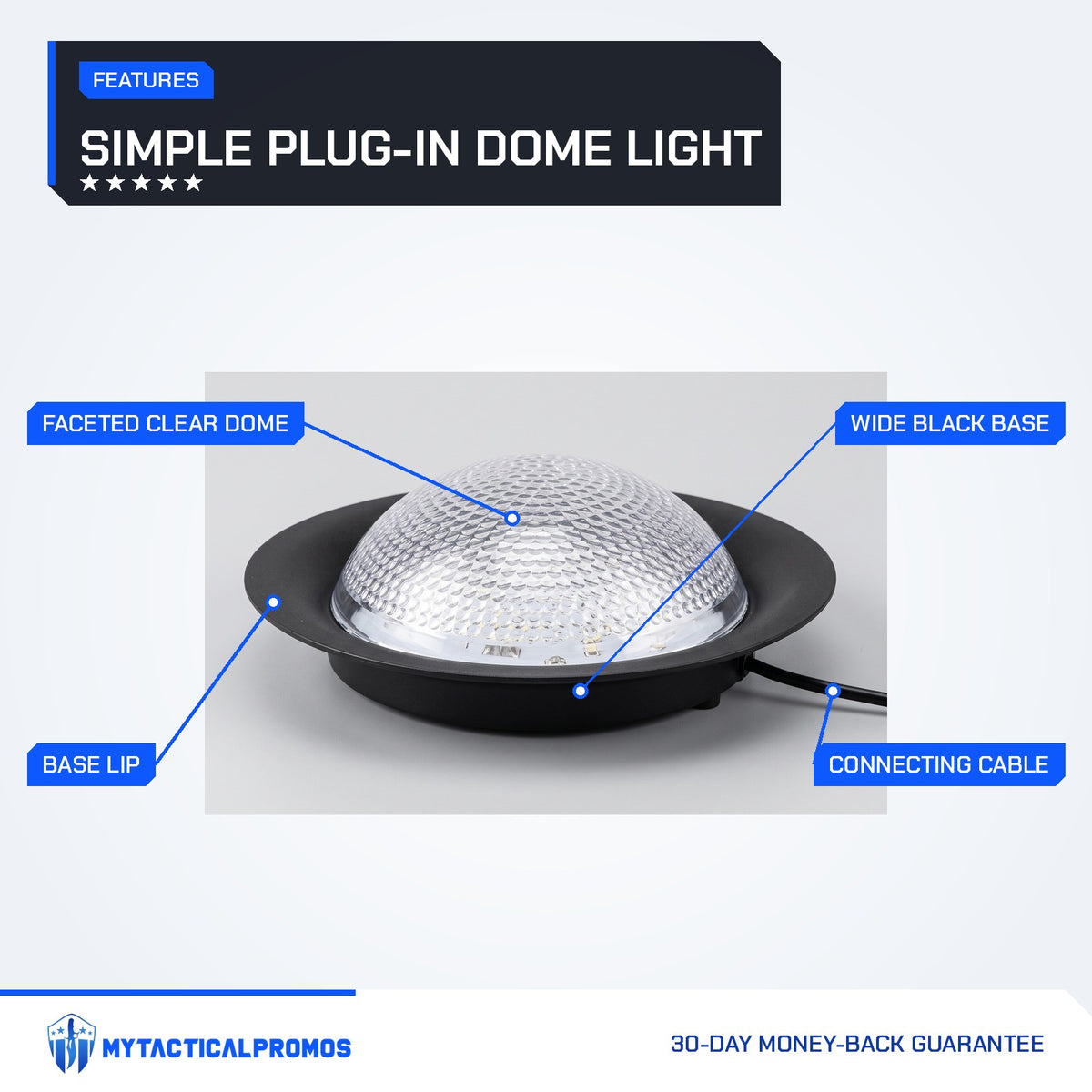 FEATURES

SIMPLE PLUG-IN DOME LIGHT

★★★★★

FACETED CLEAR DOME

WIDE BLACK BASE

BASE LIP

CONNECTING CABLE

MYTACTICALPROMOS

30-DAY MONEY-BACK GUARANTEE